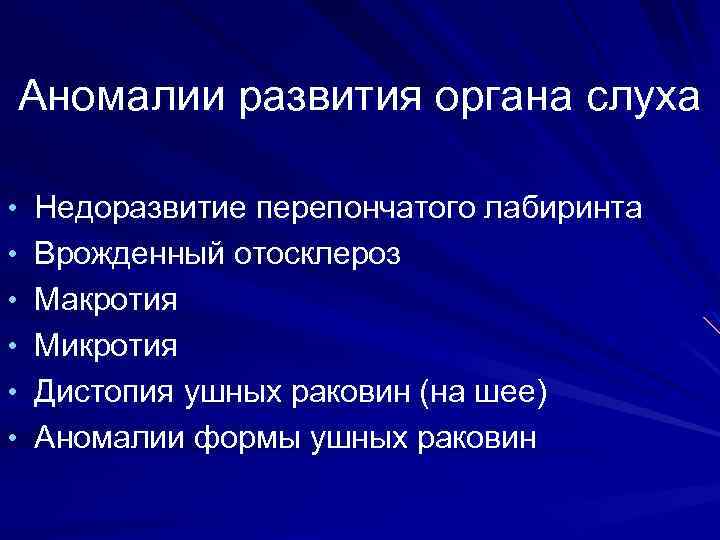 Аномалии развития органа слуха

• Недоразвитие перепончатого лабиринта
• Врожденный отосклероз
• Макротия
• Микротия
• Дистопия ушных раковин (на шее)
• Аномалии формы ушных раковин